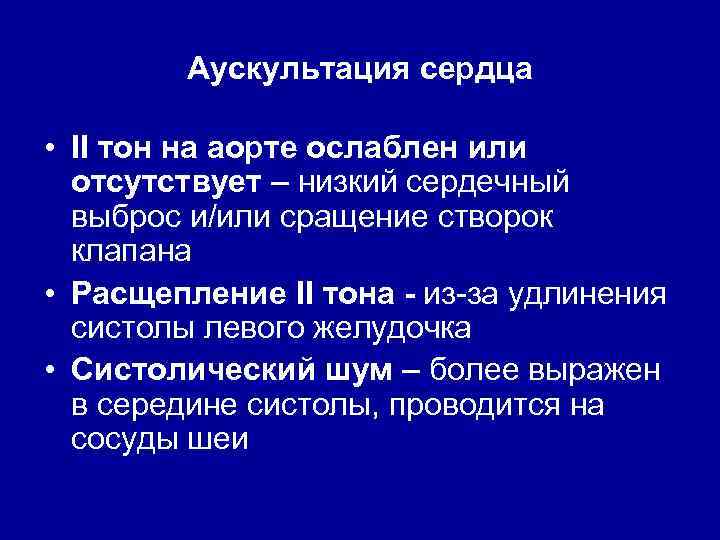 Аускультация сердца

• II тон на аорте ослаблен или отсутствует – низкий сердечный выброс и/или сращение створок клапана
• Расщепление II тона - из-за удлинения систолы левого желудочка
• Систолический шум – более выражен в середине систолы, проводится на сосуды шеи